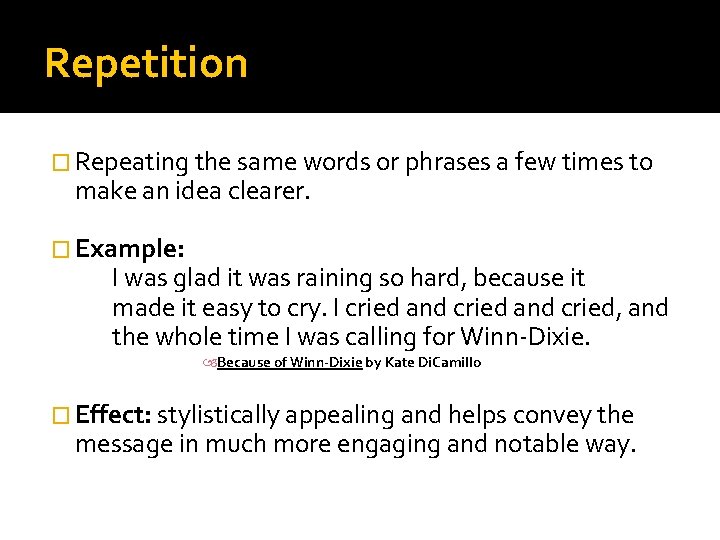 Repetition

Repeating the same words or phrases a few times to make an idea clearer.

Example:

I was glad it was raining so hard, because it made it easy to cry. I cried and cried and cried, and the whole time I was calling for Winn-Dixie.

Because of Winn-Dixie by Kate DiCamillo

Effect: stylistically appealing and helps convey the message in much more engaging and notable way.